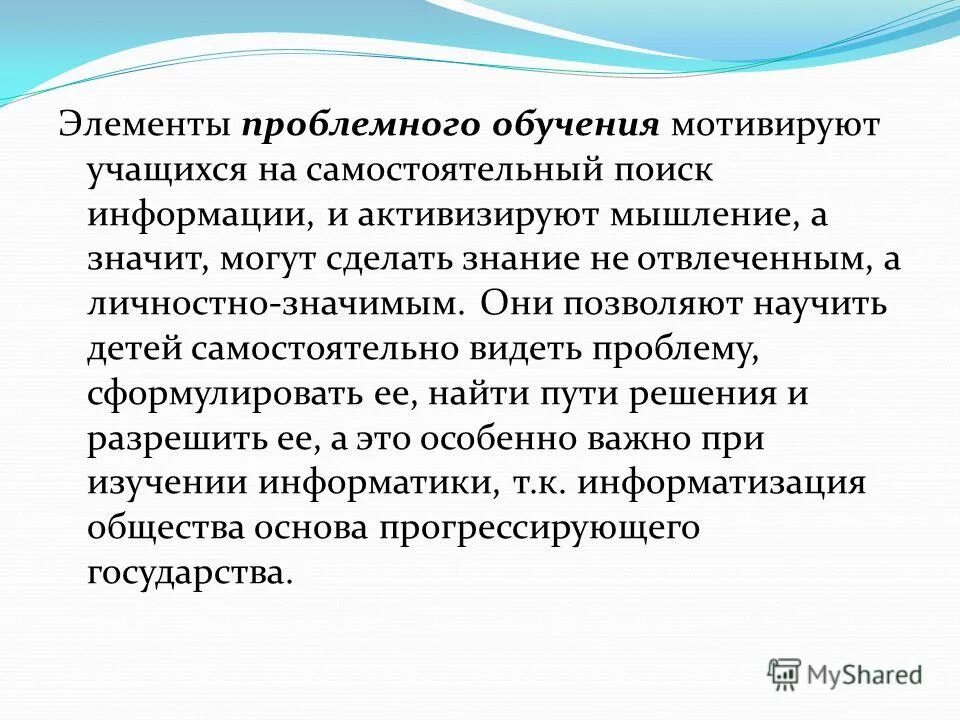 Элементы проблемного обучения мотивируют учащихся на самостоятельный поиск информации, и активизируют мышление, а значит, могут сделать знание не отвлеченным, а личностно-значимым. Они позволяют научить детей самостоятельно видеть проблему, сформулировать ее, найти пути решения и разрешить ее, а это особенно важно при изучении информатики, т.к. информатизация общества основа прогрессирующего государства.

MyShared